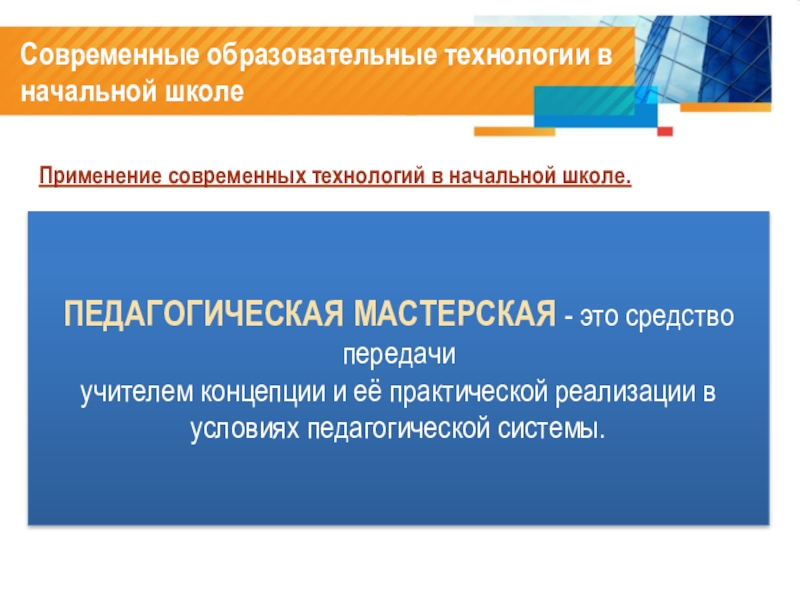 Современные образовательные технологии в начальной школе

Применение современных технологий в начальной школе.

ПЕДАГОГИЧЕСКАЯ МАСТЕРСКАЯ - это средство передачи
учителем концепции и её практической реализации в условиях педагогической системы.